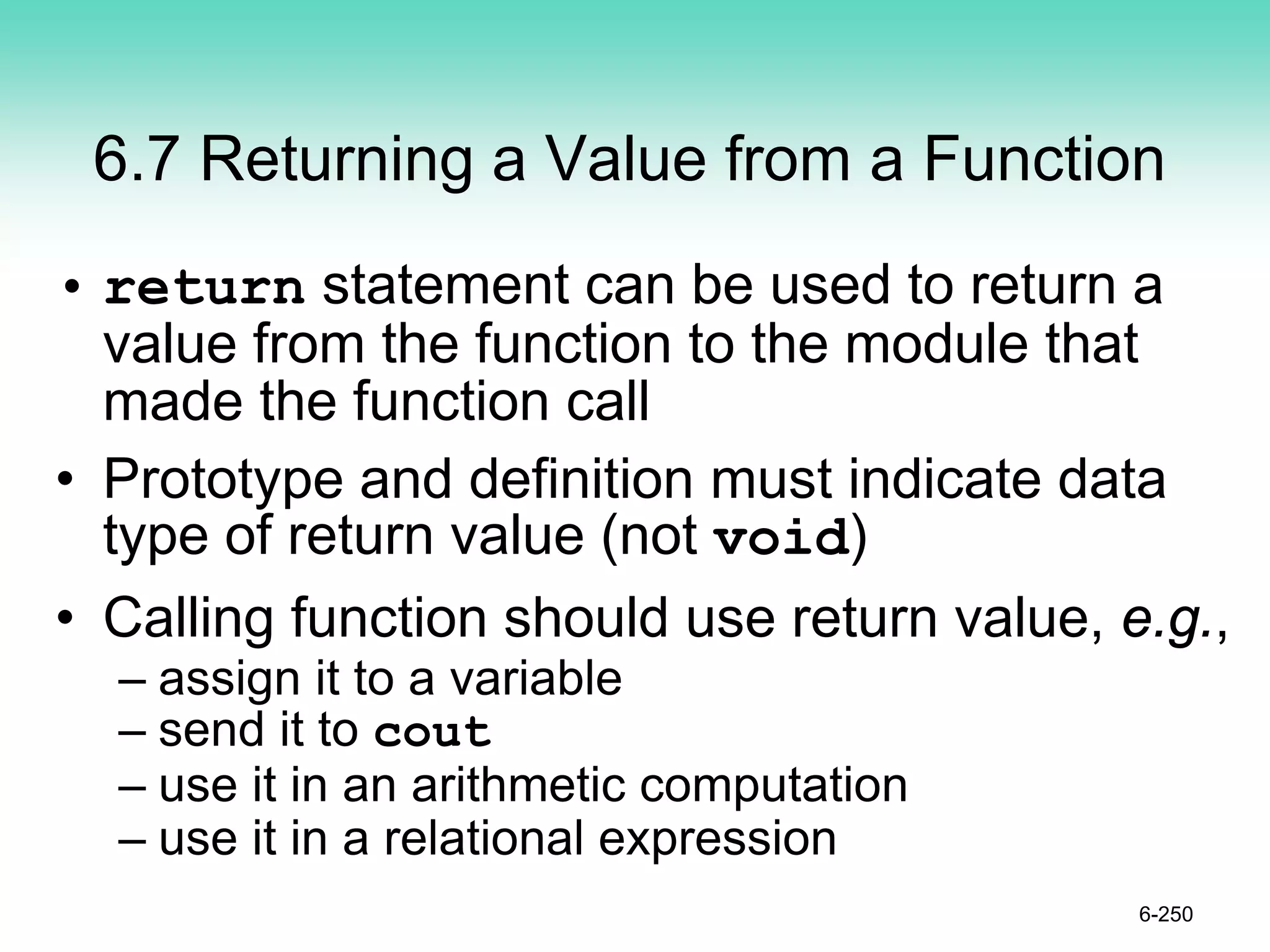 6.7 Returning a Value from a Function

• return statement can be used to return a value from the function to the module that made the function call

• Prototype and definition must indicate data type of return value (not void)

• Calling function should use return value, e.g.,
– assign it to a variable
– send it to cout
– use it in an arithmetic computation
– use it in a relational expression

6-250